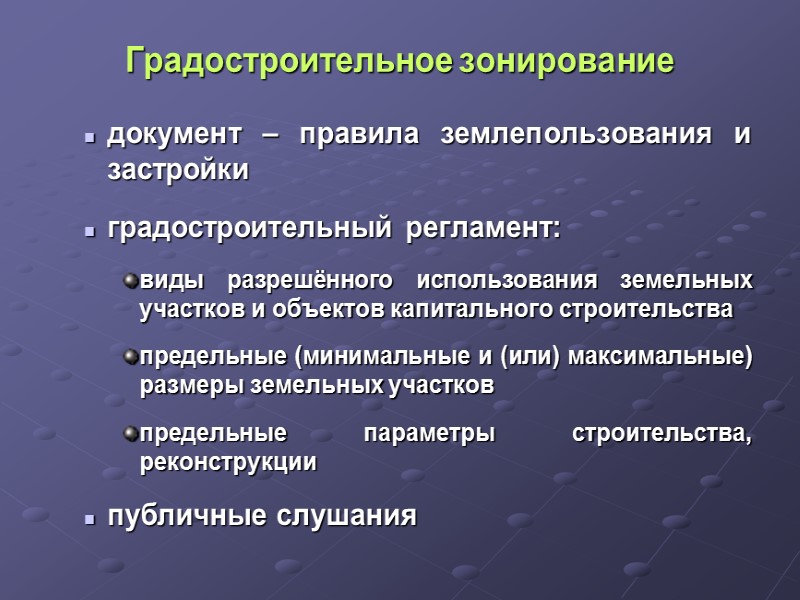 Градостроительное зонирование

- документ – правила землепользования и застройки
- градостроительный регламент:
  - виды разрешённого использования земельных участков и объектов капитального строительства
  - предельные (минимальные и (или) максимальные) размеры земельных участков
  - предельные параметры строительства, реконструкции
- публичные слушания